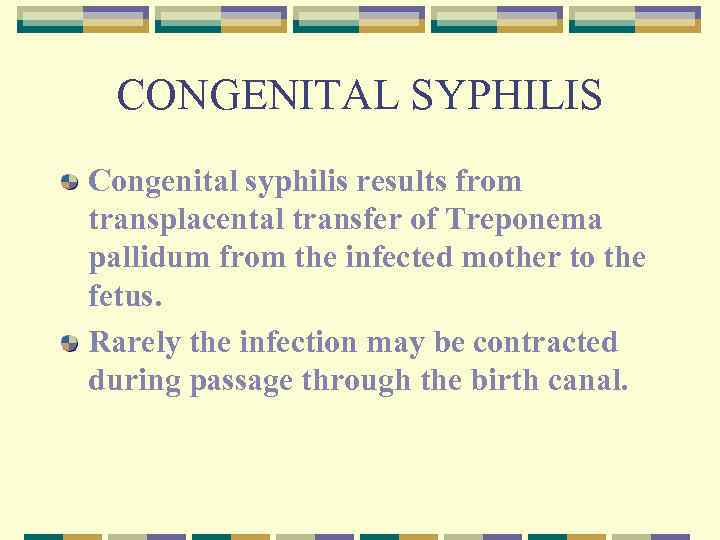 CONGENITAL SYPHILIS

Congenital syphilis results from transplacental transfer of Treponema pallidum from the infected mother to the fetus.

Rarely the infection may be contracted during passage through the birth canal.